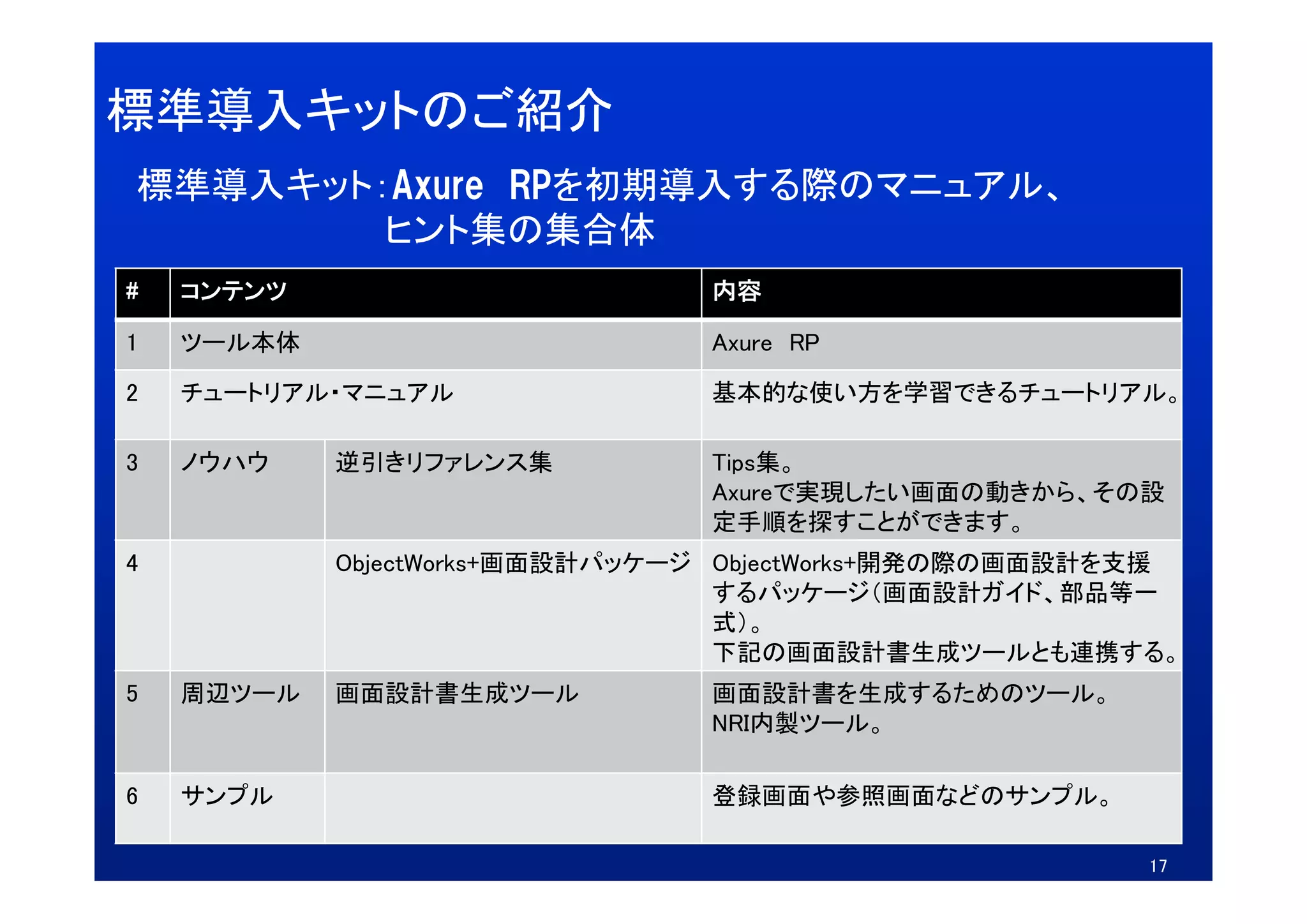 標準導入キットのご紹介

標準導入キット：Axure RPを初期導入する際のマニュアル、ヒント集の集合体

| # | コンテンツ | | 内容 |
|---|---|---|---|
| 1 | ツール本体 | | Axure RP |
| 2 | チュートリアル・マニュアル | | 基本的な使い方を学習できるチュートリアル。 |
| 3 | ノウハウ | 逆引きリファレンス集 | Tips集。 Axureで実現したい画面の動きから、その設定手順を探すことができます。 |
| 4 | | ObjectWorks+画面設計パッケージ | ObjectWorks+開発の際の画面設計を支援するパッケージ（画面設計ガイド、部品等一式）。 下記の画面設計書生成ツールとも連携する。 |
| 5 | 周辺ツール | 画面設計書生成ツール | 画面設計書を生成するためのツール。 NRI内製ツール。 |
| 6 | サンプル | | 登録画面や参照画面などのサンプル。 |

17